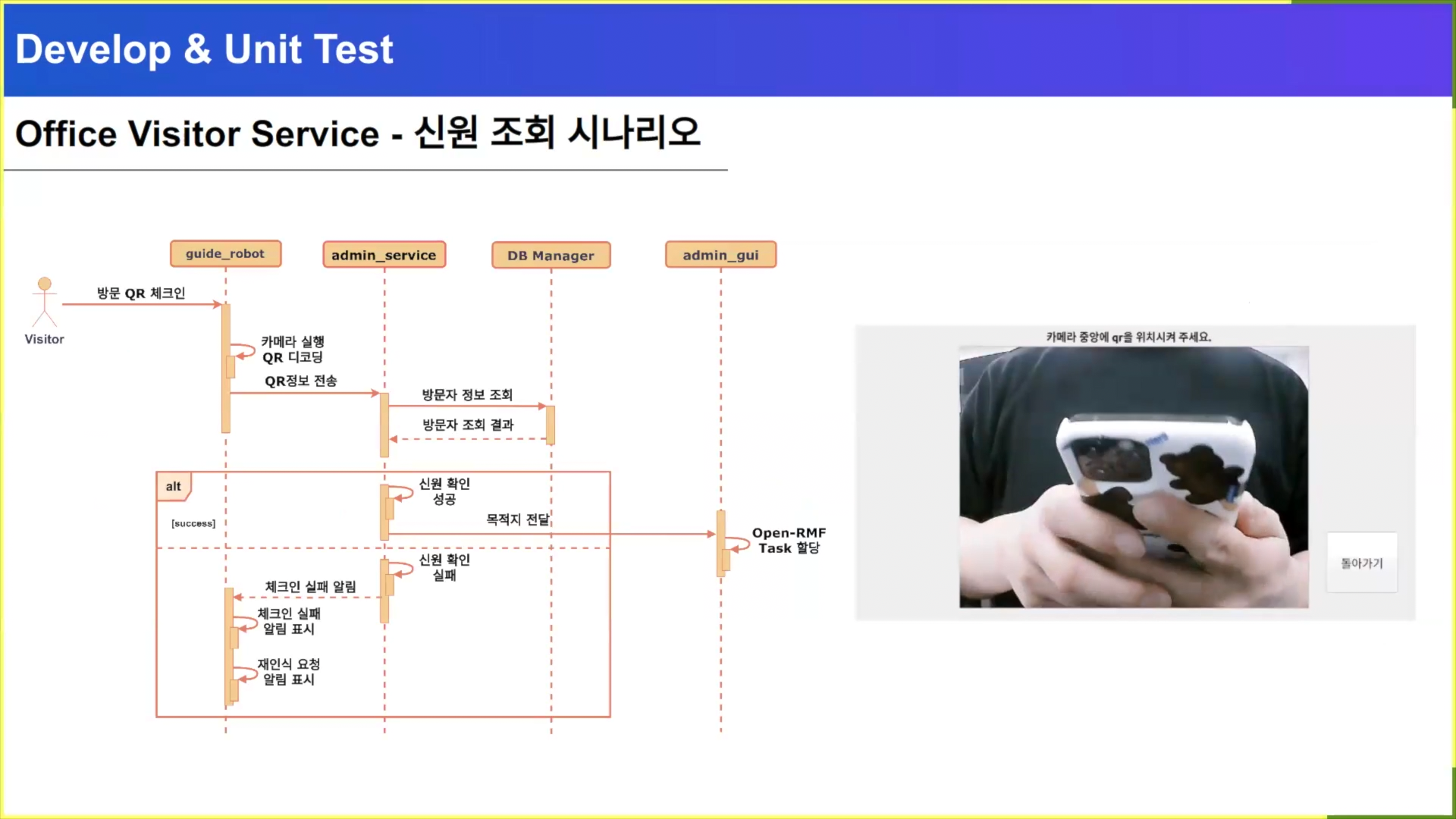 Develop & Unit Test

Office Visitor Service - 신원 조회 시나리오

guide_robot

admin_service

DB Manager

admin_gui

Visitor

방문 QR 체크인

카메라 실행
QR 디코딩

QR정보 전송

방문자 정보 조회

방문자 조회 결과

alt

[success]

신원 확인
성공

목적지 전달

Open-RMF
Task 할당

신원 확인
실패

체크인 실패 알림

체크인 실패
알림 표시

재인식 요청
알림 표시

카메라 중앙에 qr을 위치시켜 주세요.

돌아가기